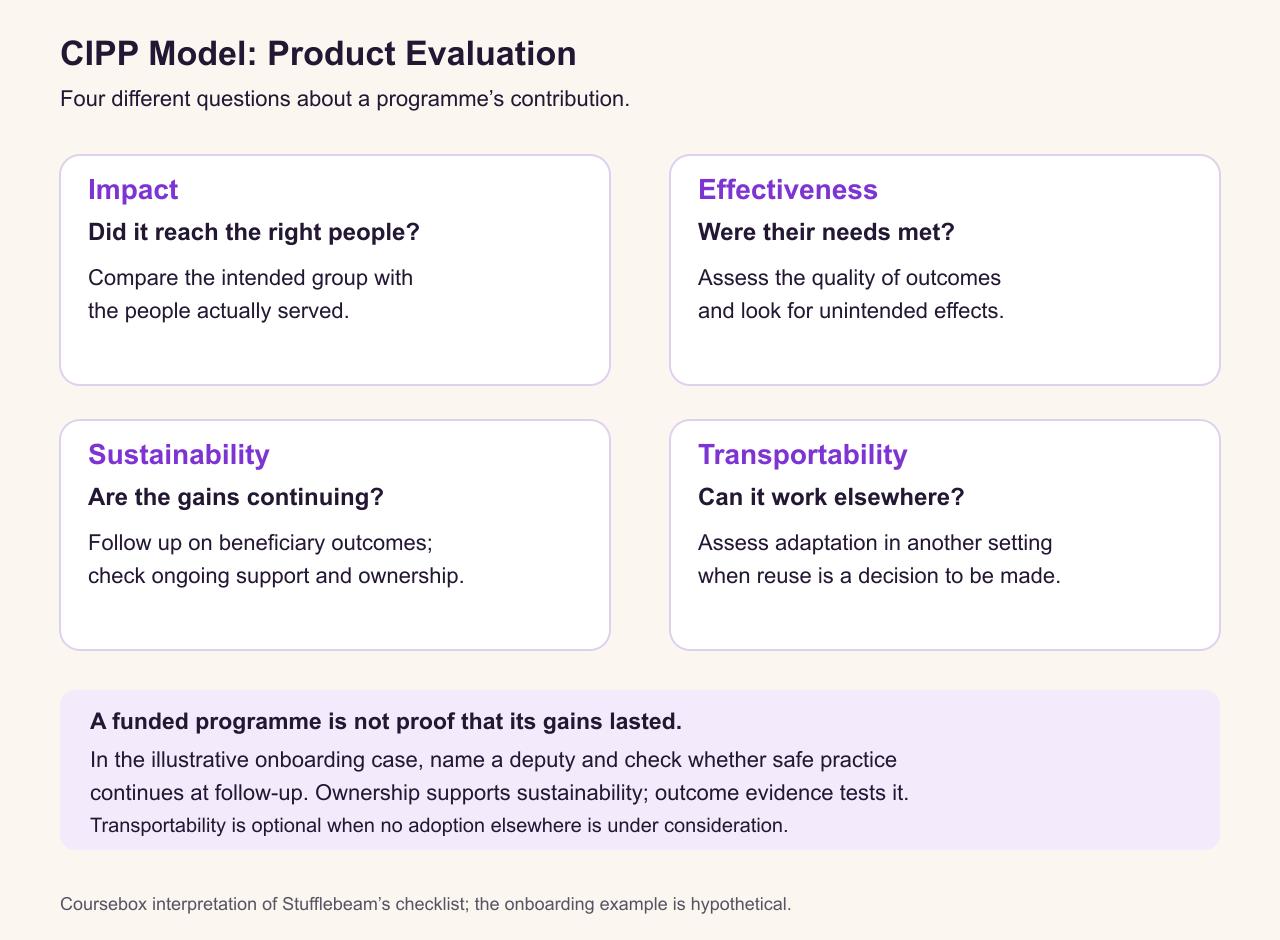 CIPP Model: Product Evaluation
Four different questions about a programme's contribution.

Impact
Did it reach the right people?
Compare the intended group with the people actually served.

Effectiveness
Were their needs met?
Assess the quality of outcomes and look for unintended effects.

Sustainability
Are the gains continuing?
Follow up on beneficiary outcomes; check ongoing support and ownership.

Transportability
Can it work elsewhere?
Assess adaptation in another setting when reuse is a decision to be made.

A funded programme is not proof that its gains lasted.
In the illustrative onboarding case, name a deputy and check whether safe practice continues at follow-up. Ownership supports sustainability; outcome evidence tests it.
Transportability is optional when no adoption elsewhere is under consideration.

Coursebox interpretation of Stufflebeam's checklist; the onboarding example is hypothetical.